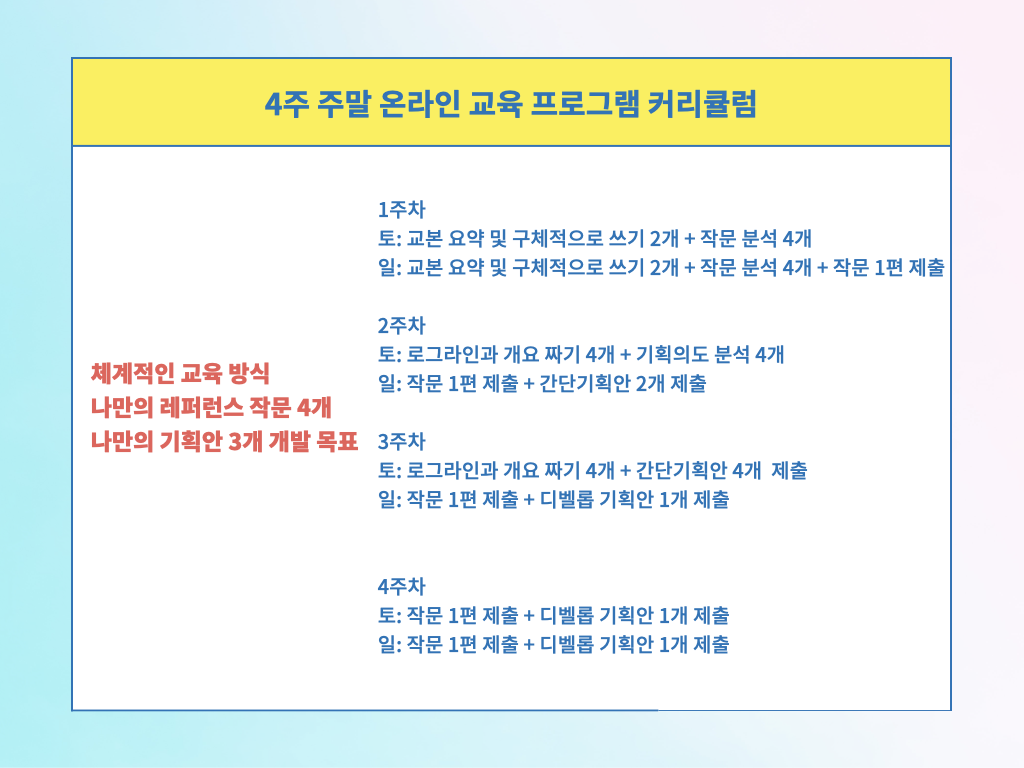 4주 주말 온라인 교육 프로그램 커리큘럼

체계적인 교육 방식
나만의 레퍼런스 작문 4개
나만의 기획안 3개 개발 목표

1주차
토: 교본 요약 및 구체적으로 쓰기 2개 + 작문 분석 4개
일: 교본 요약 및 구체적으로 쓰기 2개 + 작문 분석 4개 + 작문 1편 제출

2주차
토: 로그라인과 개요 짜기 4개 + 기획의도 분석 4개
일: 작문 1편 제출 + 간단기획안 2개 제출

3주차
토: 로그라인과 개요 짜기 4개 + 간단기획안 4개 제출
일: 작문 1편 제출 + 디벨롭 기획안 1개 제출

4주차
토: 작문 1편 제출 + 디벨롭 기획안 1개 제출
일: 작문 1편 제출 + 디벨롭 기획안 1개 제출